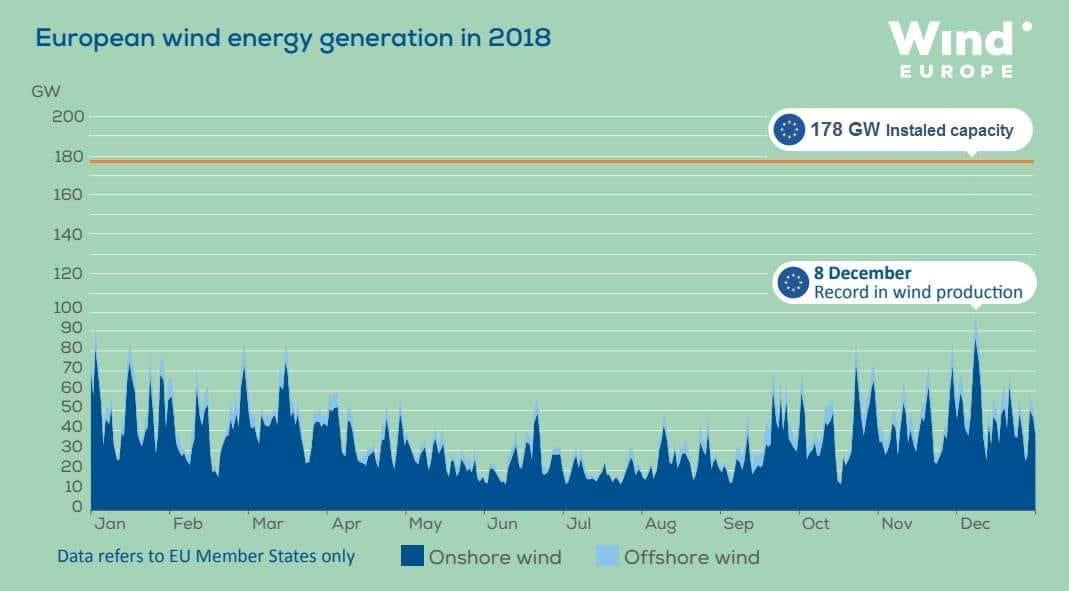 European wind energy generation in 2018

Wind EUROPE

GW
200
180
160
140
120
100
90
80
70
60
50
40
30
20
10
0

178 GW Instaled capacity

8 December
Record in wind production

Jan Feb Mar Apr May Jun Jul Aug Sep Oct Nov Dec

Data refers to EU Member States only

Onshore wind Offshore wind